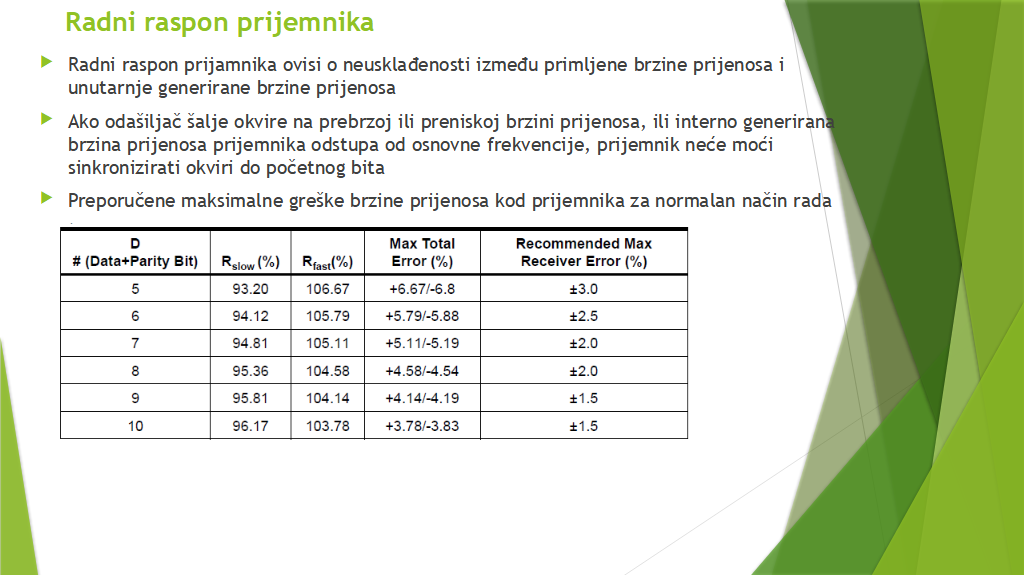 Radni raspon prijemnika

Radni raspon prijamnika ovisi o neusklađenosti između primljene brzine prijenosa i unutarnje generirane brzine prijenosa

Ako odašiljač šalje okvire na prebrzoj ili preniskoj brzini prijenosa, ili interno generirana brzina prijenosa prijemnika odstupa od osnovne frekvencije, prijemnik neće moći sinkronizirati okviri do početnog bita

Preporučene maksimalne greške brzine prijenosa kod prijemnika za normalan način rada

| D # (Data+Parity Bit) | $R_{slow}$ (%) | $R_{fast}$(%) | Max Total Error (%) | Recommended Max Receiver Error (%) |
|---|---|---|---|---|
| 5 | 93.20 | 106.67 | +6.67/-6.8 | ±3.0 |
| 6 | 94.12 | 105.79 | +5.79/-5.88 | ±2.5 |
| 7 | 94.81 | 105.11 | +5.11/-5.19 | ±2.0 |
| 8 | 95.36 | 104.58 | +4.58/-4.54 | ±2.0 |
| 9 | 95.81 | 104.14 | +4.14/-4.19 | ±1.5 |
| 10 | 96.17 | 103.78 | +3.78/-3.83 | ±1.5 |